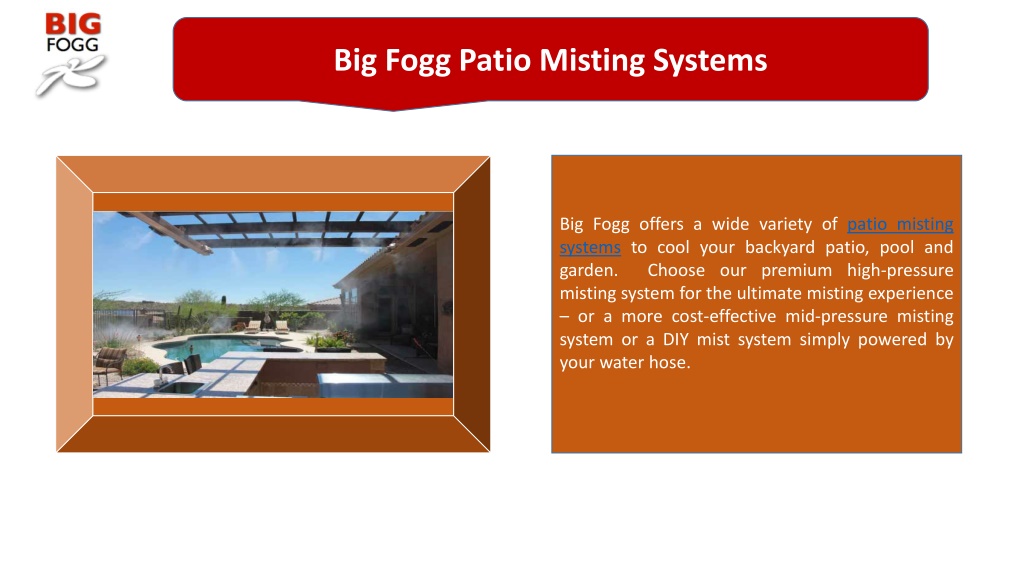 BIG FOGG

Big Fogg Patio Misting Systems

Big Fogg offers a wide variety of patio misting systems to cool your backyard patio, pool and garden. Choose our premium high-pressure misting system for the ultimate misting experience – or a more cost-effective mid-pressure misting system or a DIY mist system simply powered by your water hose.